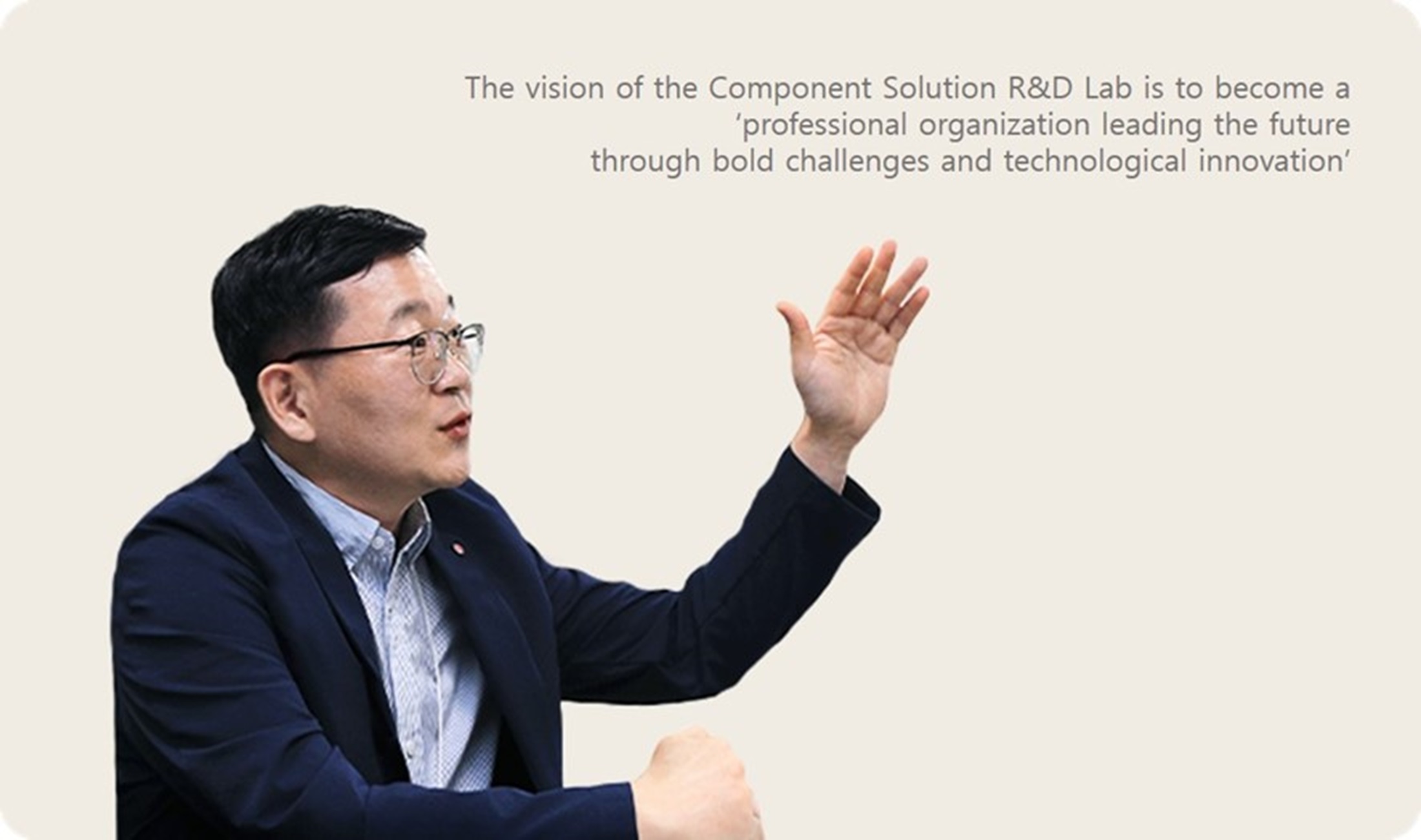 The vision of the Component Solution R&D Lab is to become a ‘professional organization leading the future through bold challenges and technological innovation’